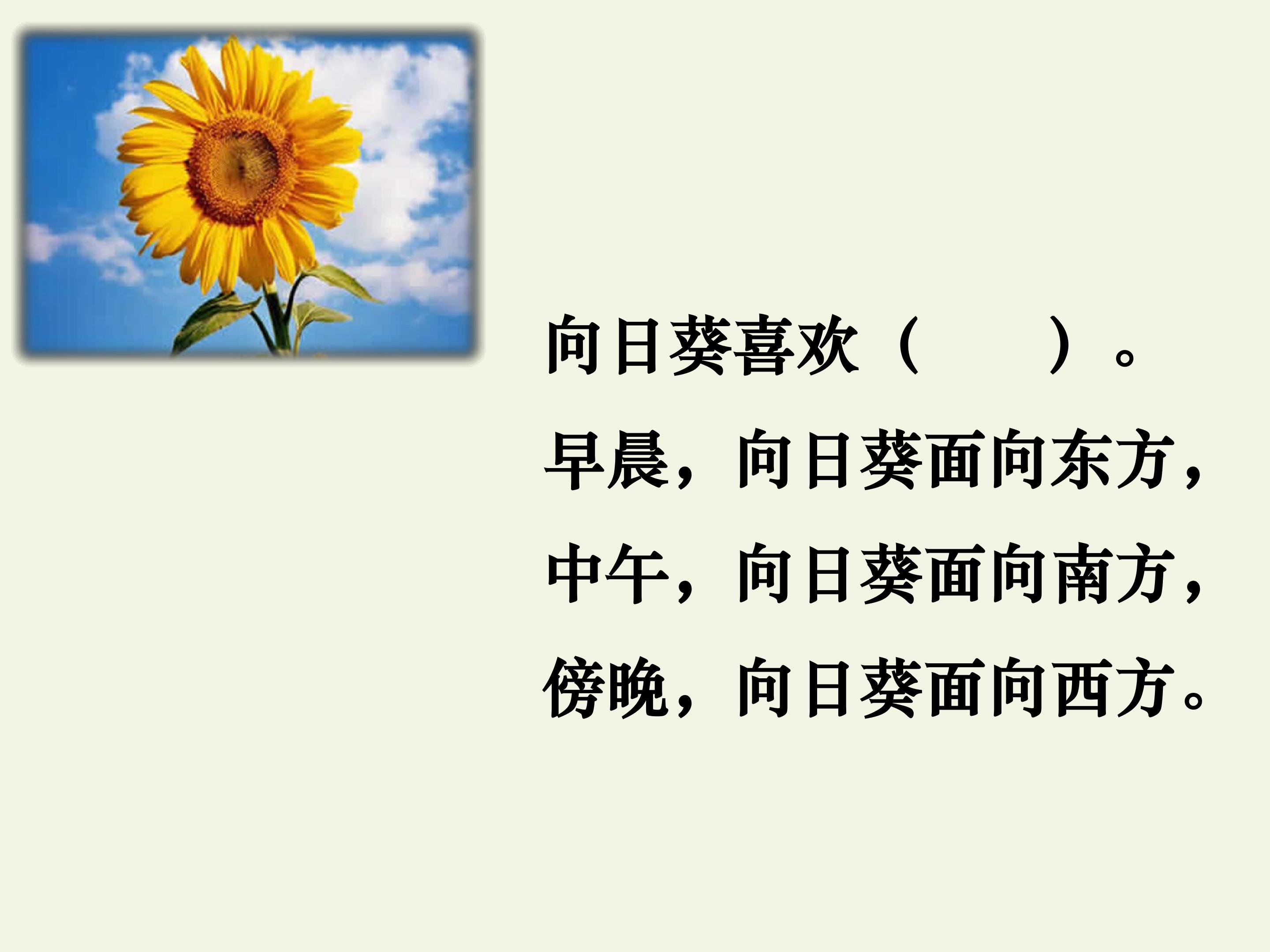 向日葵喜欢（　　）。

早晨，向日葵面向东方，

中午，向日葵面向南方，

傍晚，向日葵面向西方。